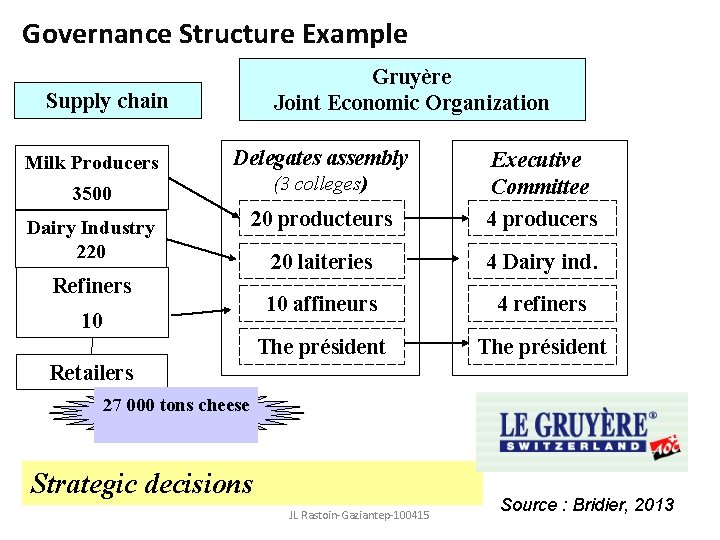 Governance Structure Example

Supply chain

Gruyère
Joint Economic Organization

Milk Producers
3500

Dairy Industry
220

Refiners
10

Retailers

27 000 tons cheese

Delegates assembly
(3 colleges)

20 producteurs

20 laiteries

10 affineurs

The président

Executive Committee

4 producers

4 Dairy ind.

4 refiners

The président

LE GRUYÈRE®
SWITZERLAND
AOC

Strategic decisions

Source : Bridier, 2013

JL Rastoin-Gaziantep-100415